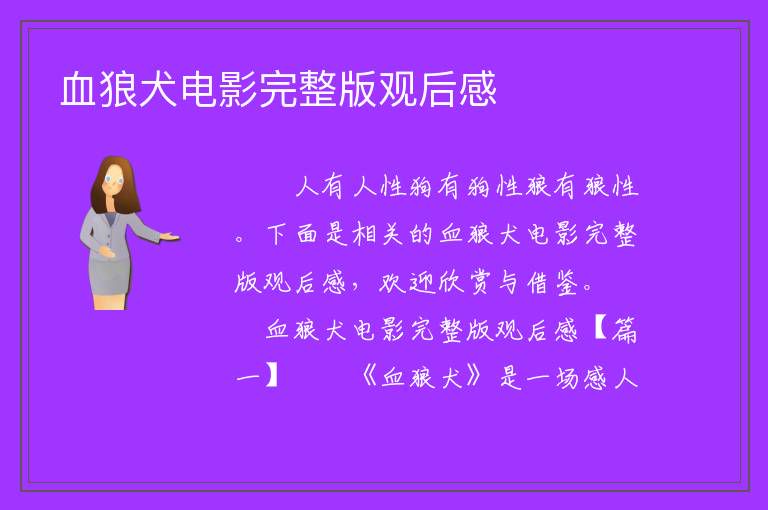 血狼犬电影完整版观后感

人有人性狗有狗性狼有狼性。下面是相关的血狼犬电影完整版观后感，欢迎欣赏与借鉴。

血狼犬电影完整版观后感【篇一】　　《血狼犬》是一场感人